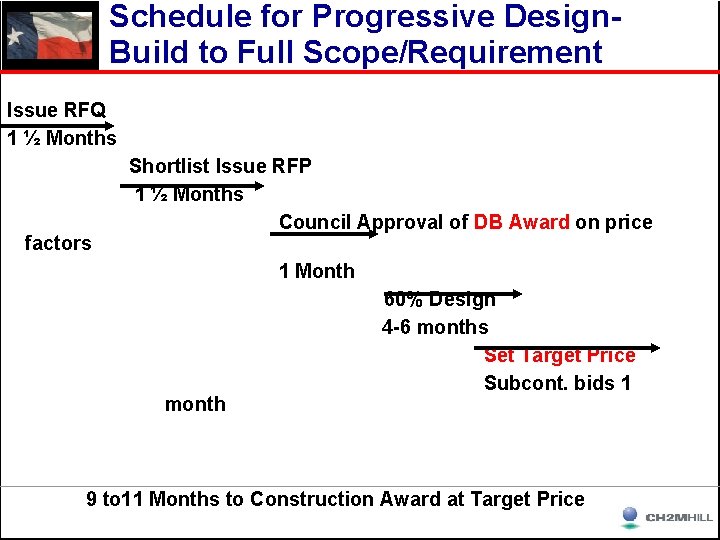 Schedule for Progressive Design-Build to Full Scope/Requirement

Issue RFQ
1 ½ Months

Shortlist Issue RFP
1 ½ Months

Council Approval of DB Award on price factors

1 Month

60% Design
4-6 months

Set Target Price
Subcont. bids 1 month

9 to11 Months to Construction Award at Target Price

CH2MHILL